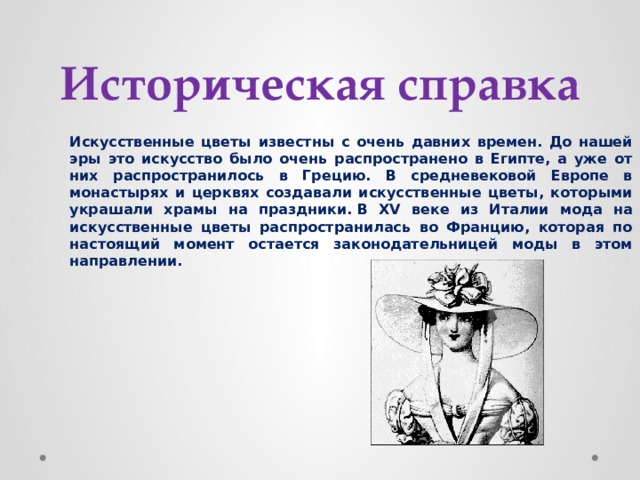 Историческая справка

Искусственные цветы известны с очень давних времен. До нашей эры это искусство было очень распространено в Египте, а уже от них распространилось в Грецию. В средневековой Европе в монастырях и церквях создавали искусственные цветы, которыми украшали храмы на праздники. В XV веке из Италии мода на искусственные цветы распространилась во Францию, которая по настоящий момент остается законодательницей моды в этом направлении.